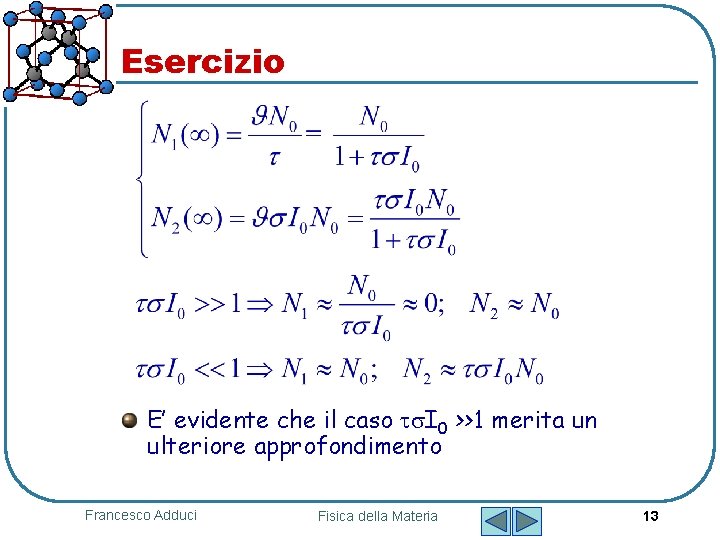 Esercizio

$\begin{cases} N_1(\infty) = \frac{\vartheta N_0}{\tau} = \frac{N_0}{1+\tau\sigma I_0} \\ N_2(\infty) = \vartheta\sigma I_0 N_0 = \frac{\tau\sigma I_0 N_0}{1+\tau\sigma I_0} \end{cases}$

$\tau\sigma I_0 >> 1 \Rightarrow N_1 \approx \frac{N_0}{\tau\sigma I_0} \approx 0; \quad N_2 \approx N_0$

$\tau\sigma I_0 << 1 \Rightarrow N_1 \approx N_0; \quad N_2 \approx \tau\sigma I_0 N_0$

E' evidente che il caso $\tau\sigma I_0$ >>1 merita un ulteriore approfondimento

Francesco Adduci Fisica della Materia 13